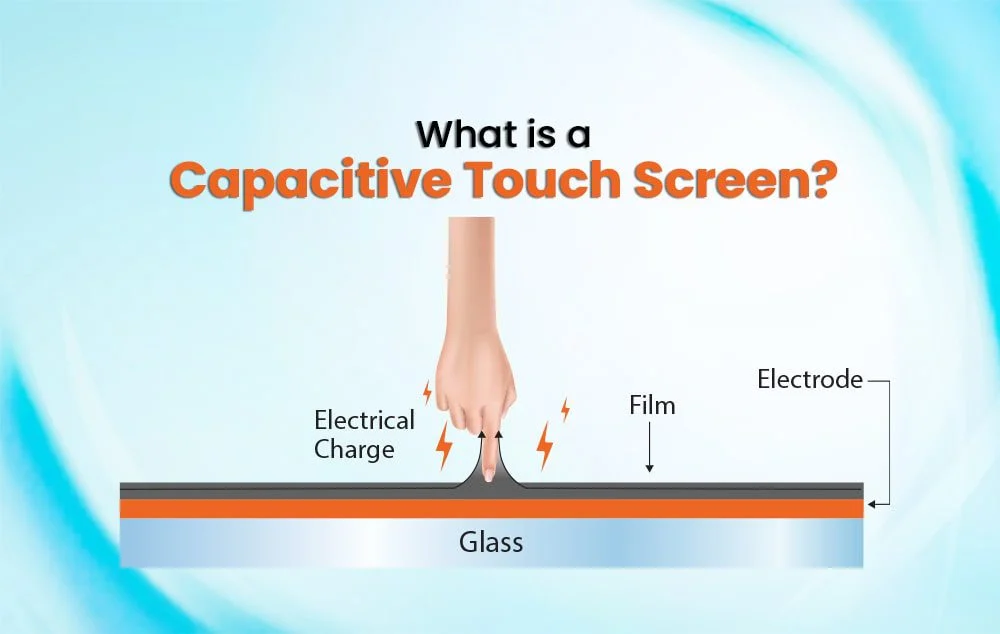 What is a
Capacitive Touch Screen?

Electrical Charge

Film

Electrode

Glass